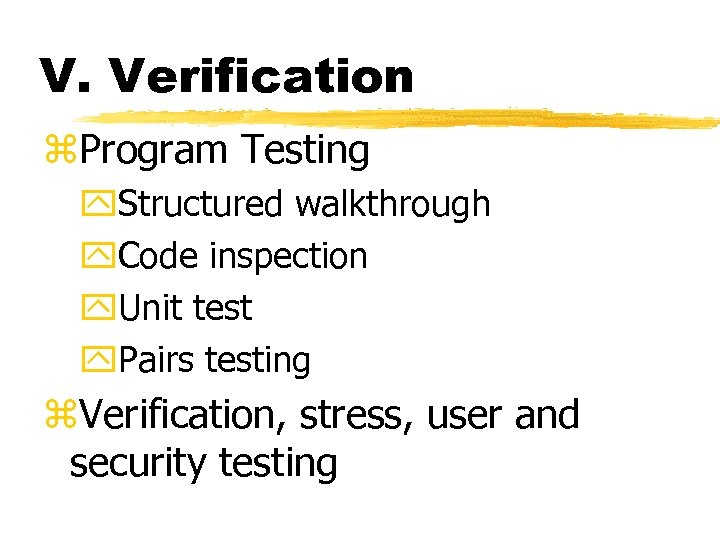 V. Verification

⌘Program Testing

Structured walkthrough

Code inspection

Unit test

Pairs testing

⌘Verification, stress, user and security testing